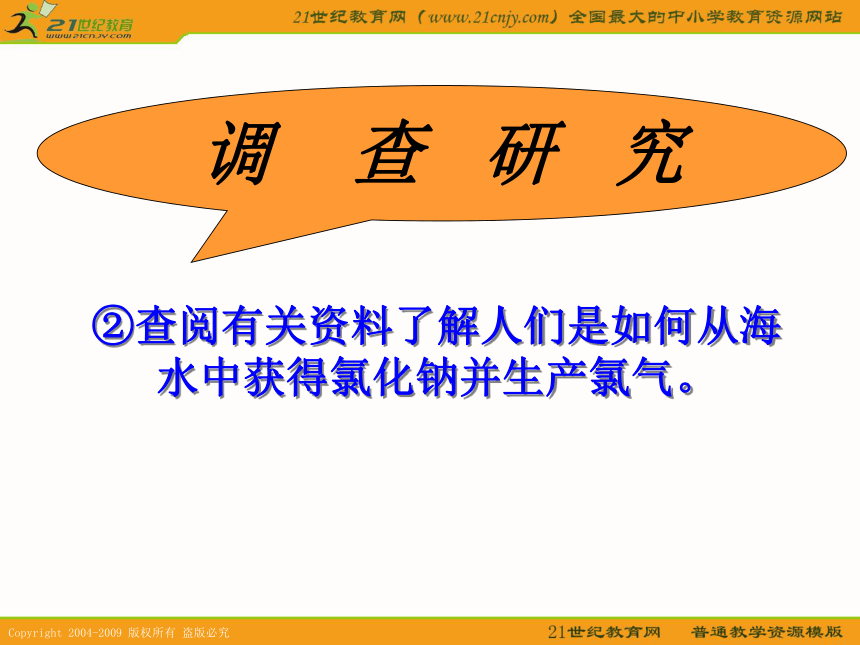 21世纪教育
www.21cnjy.com

21世纪教育网（www.21cnjy.com）全国最大的中小学教育资源网站

调 查 研 究

②查阅有关资料了解人们是如何从海水中获得氯化钠并生产氯气。

Copyright 2004-2009 版权所有 盗版必究

21世纪教育网 普通教学资源模版